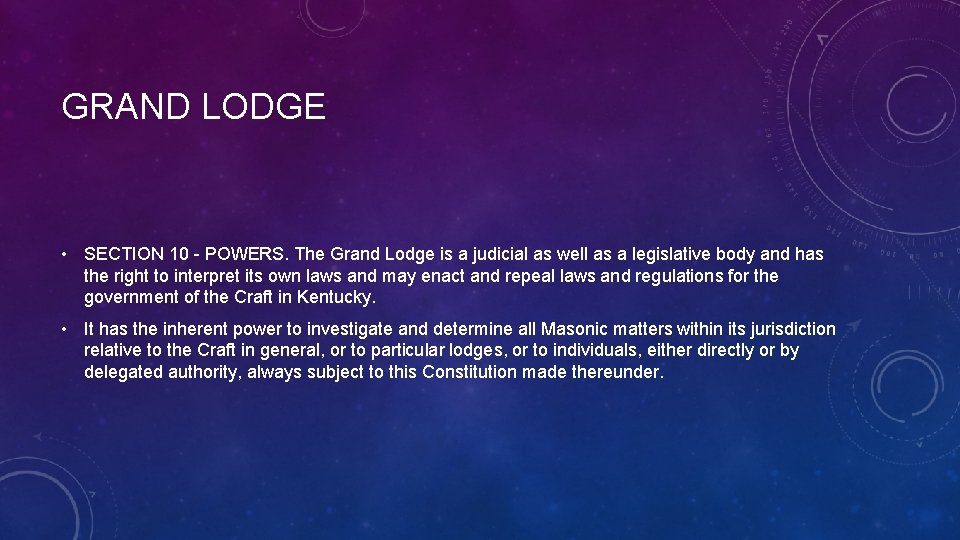 GRAND LODGE

• SECTION 10 - POWERS. The Grand Lodge is a judicial as well as a legislative body and has the right to interpret its own laws and may enact and repeal laws and regulations for the government of the Craft in Kentucky.

• It has the inherent power to investigate and determine all Masonic matters within its jurisdiction relative to the Craft in general, or to particular lodges, or to individuals, either directly or by delegated authority, always subject to this Constitution made thereunder.